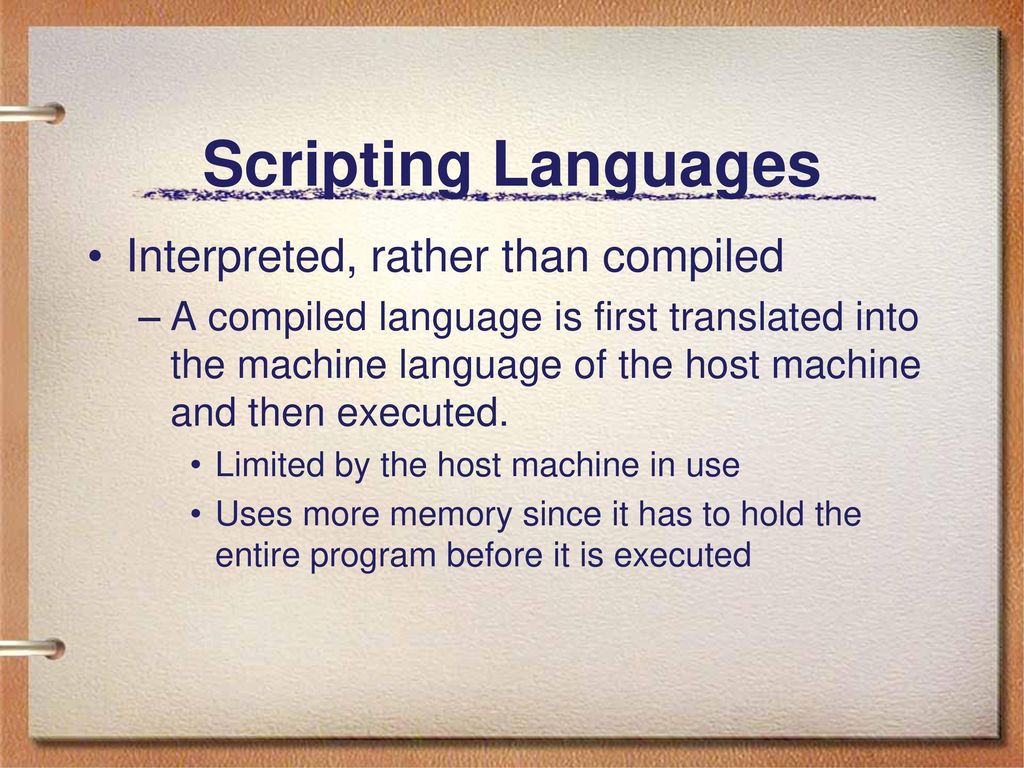 Scripting Languages

• Interpreted, rather than compiled

– A compiled language is first translated into the machine language of the host machine and then executed.

• Limited by the host machine in use

• Uses more memory since it has to hold the entire program before it is executed